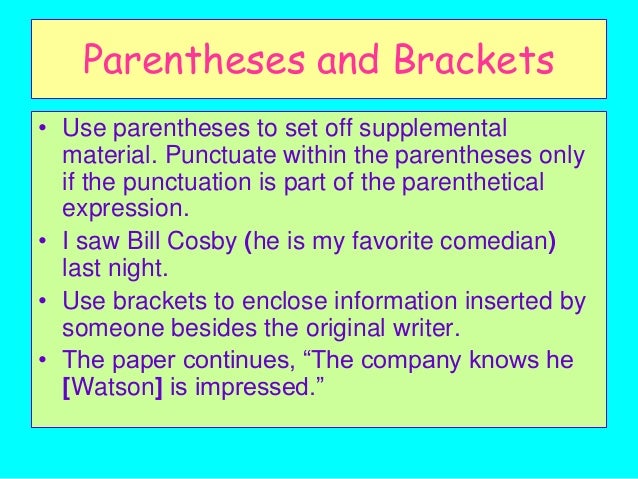 Parentheses and Brackets

• Use parentheses to set off supplemental material. Punctuate within the parentheses only if the punctuation is part of the parenthetical expression.
• I saw Bill Cosby (he is my favorite comedian) last night.
• Use brackets to enclose information inserted by someone besides the original writer.
• The paper continues, “The company knows he [Watson] is impressed.”